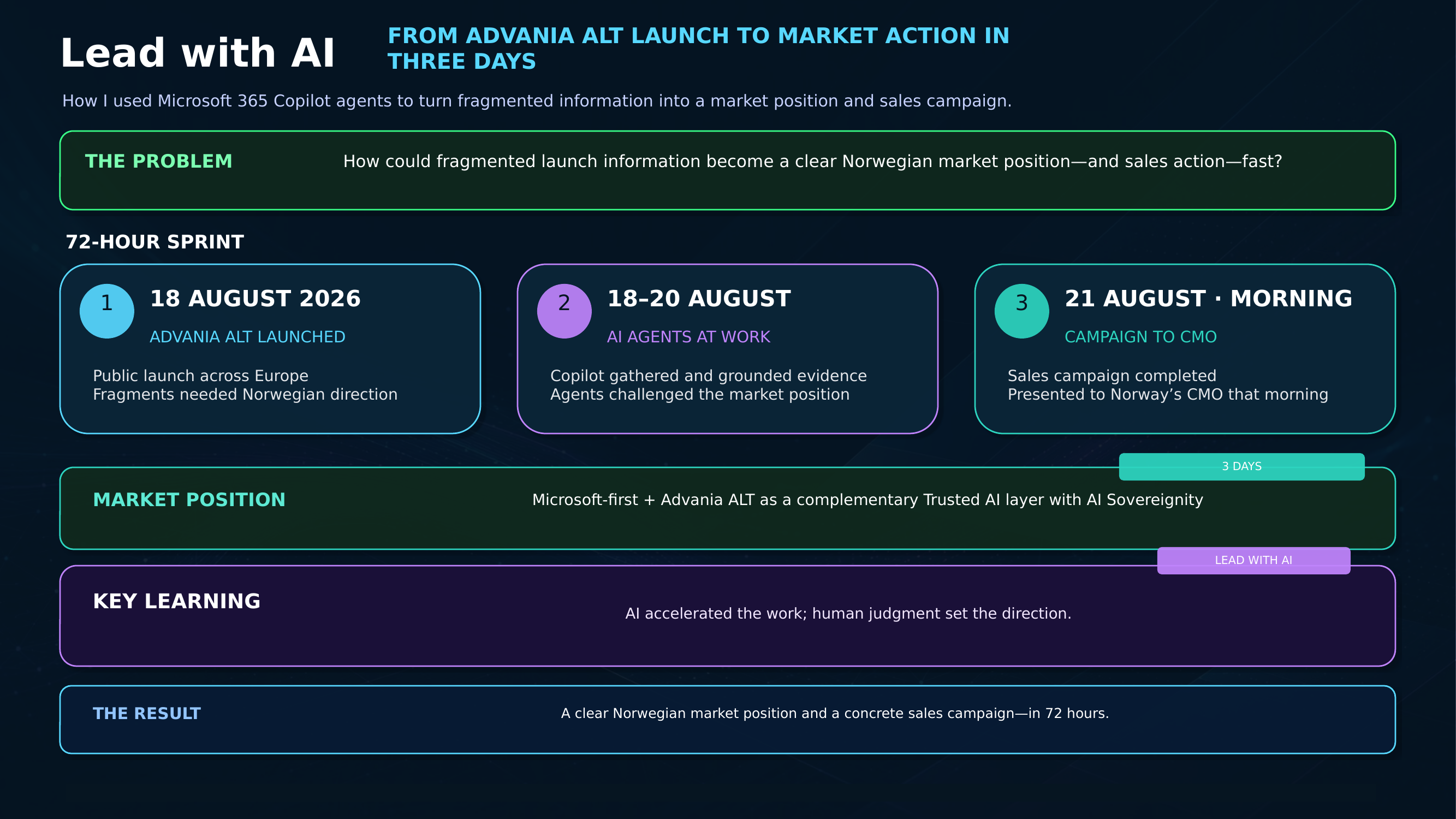 Lead with AI

FROM ADVANIA ALT LAUNCH TO MARKET ACTION IN THREE DAYS

How I used Microsoft 365 Copilot agents to turn fragmented information into a market position and sales campaign.

THE PROBLEM

How could fragmented launch information become a clear Norwegian market position—and sales action—fast?

72-HOUR SPRINT

1
18 AUGUST 2026
ADVANIA ALT LAUNCHED
Public launch across Europe
Fragments needed Norwegian direction

2
18–20 AUGUST
AI AGENTS AT WORK
Copilot gathered and grounded evidence
Agents challenged the market position

3
21 AUGUST · MORNING
CAMPAIGN TO CMO
Sales campaign completed
Presented to Norway's CMO that morning

3 DAYS

MARKET POSITION

Microsoft-first + Advania ALT as a complementary Trusted AI layer with AI Sovereignity

LEAD WITH AI

KEY LEARNING

AI accelerated the work; human judgment set the direction.

THE RESULT

A clear Norwegian market position and a concrete sales campaign—in 72 hours.